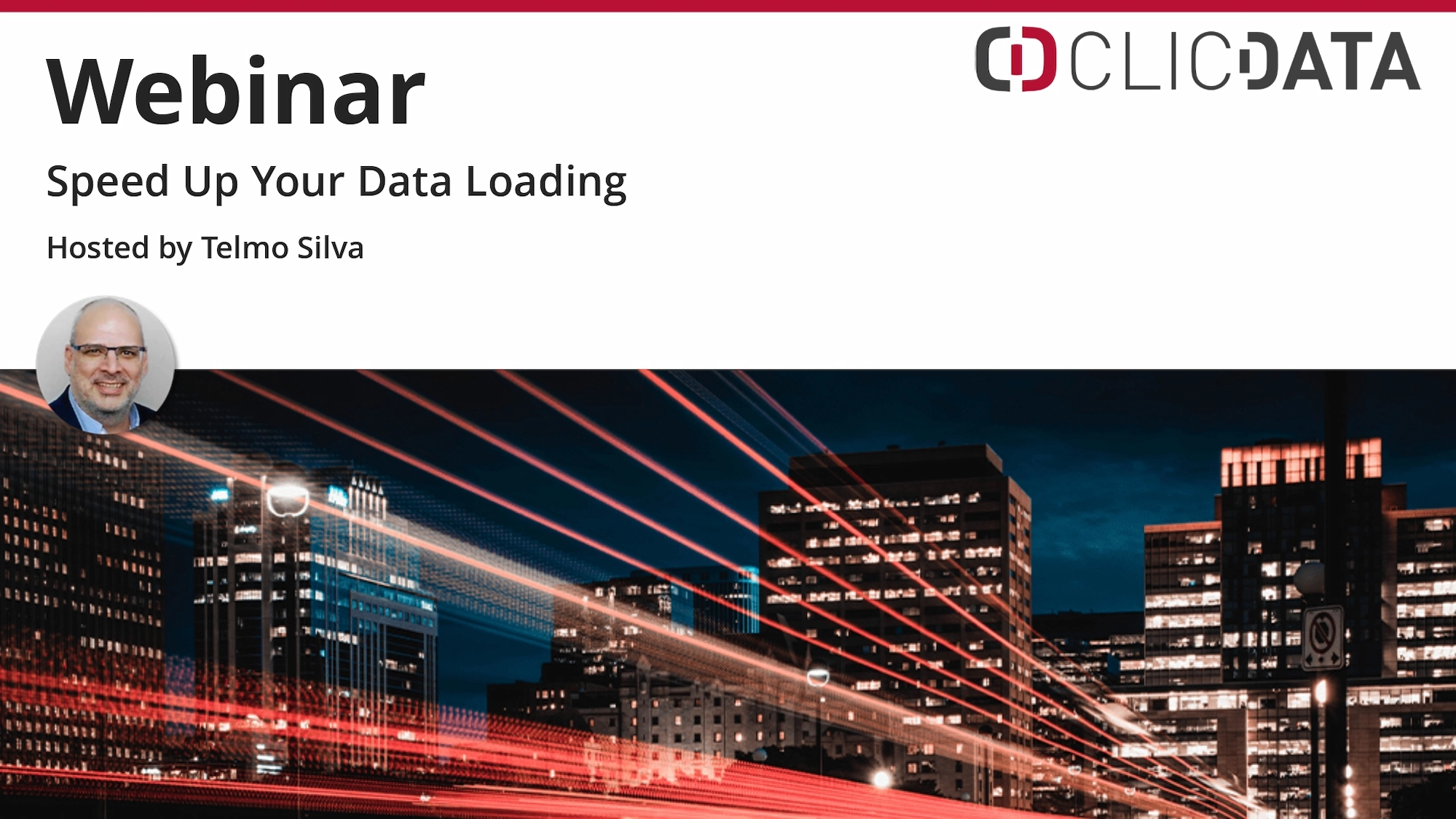 Webinar

CLICDATA

Speed Up Your Data Loading

Hosted by Telmo Silva